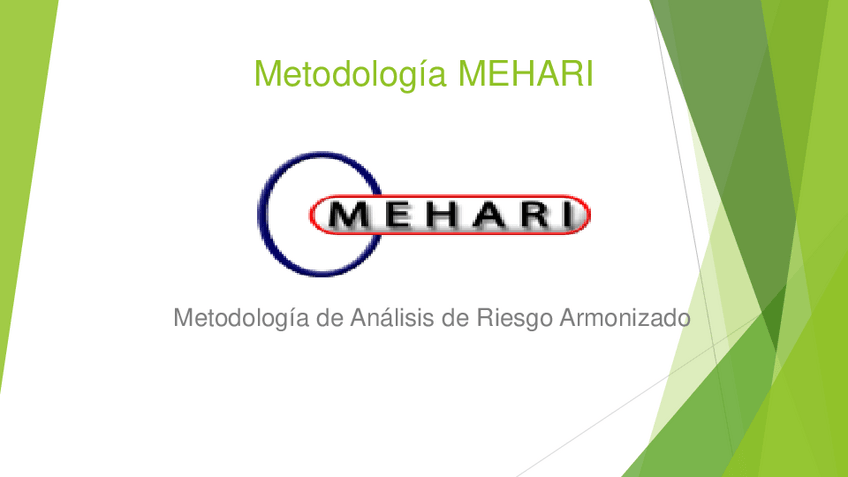 Metodología MEHARI

MEHARI

Metodología de Análisis de Riesgo Armonizado